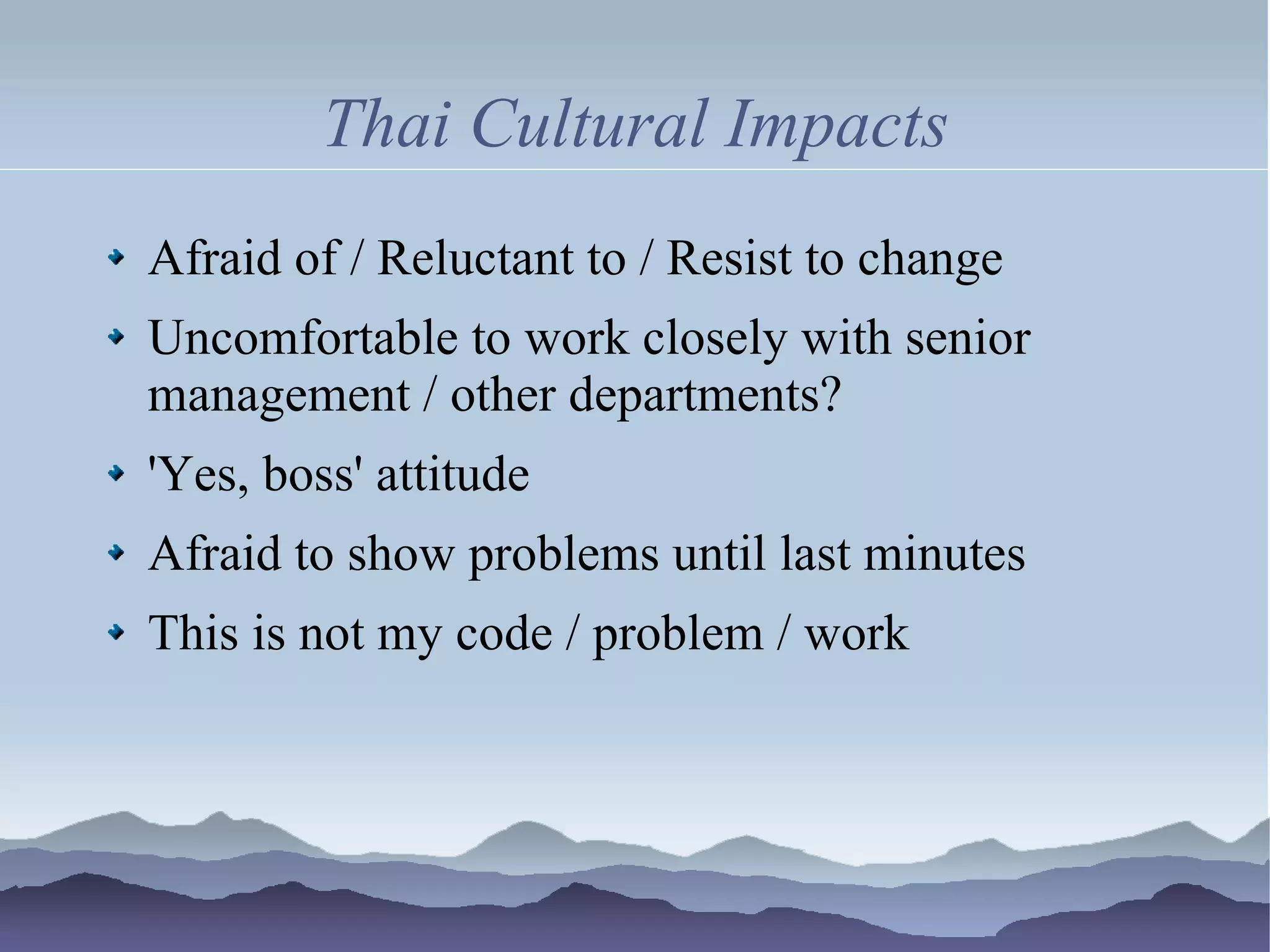 Thai Cultural Impacts

- Afraid of / Reluctant to / Resist to change
- Uncomfortable to work closely with senior management / other departments?
- 'Yes, boss' attitude
- Afraid to show problems until last minutes
- This is not my code / problem / work